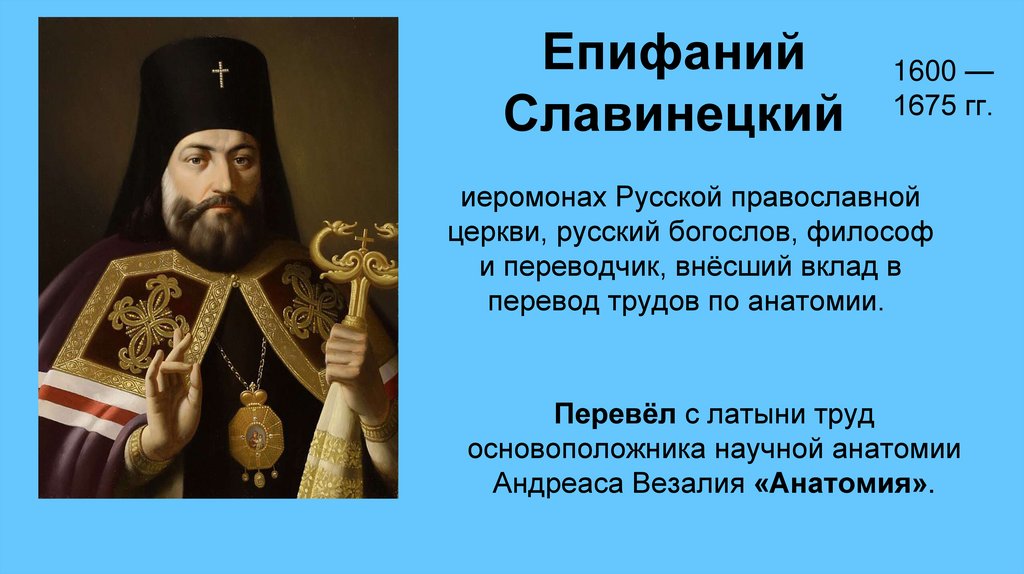 Епифаний Славинецкий

1600 — 1675 гг.

иеромонах Русской православной церкви, русский богослов, философ и переводчик, внёсший вклад в перевод трудов по анатомии.

Перевёл с латыни труд основоположника научной анатомии Андреаса Везалия «Анатомия».